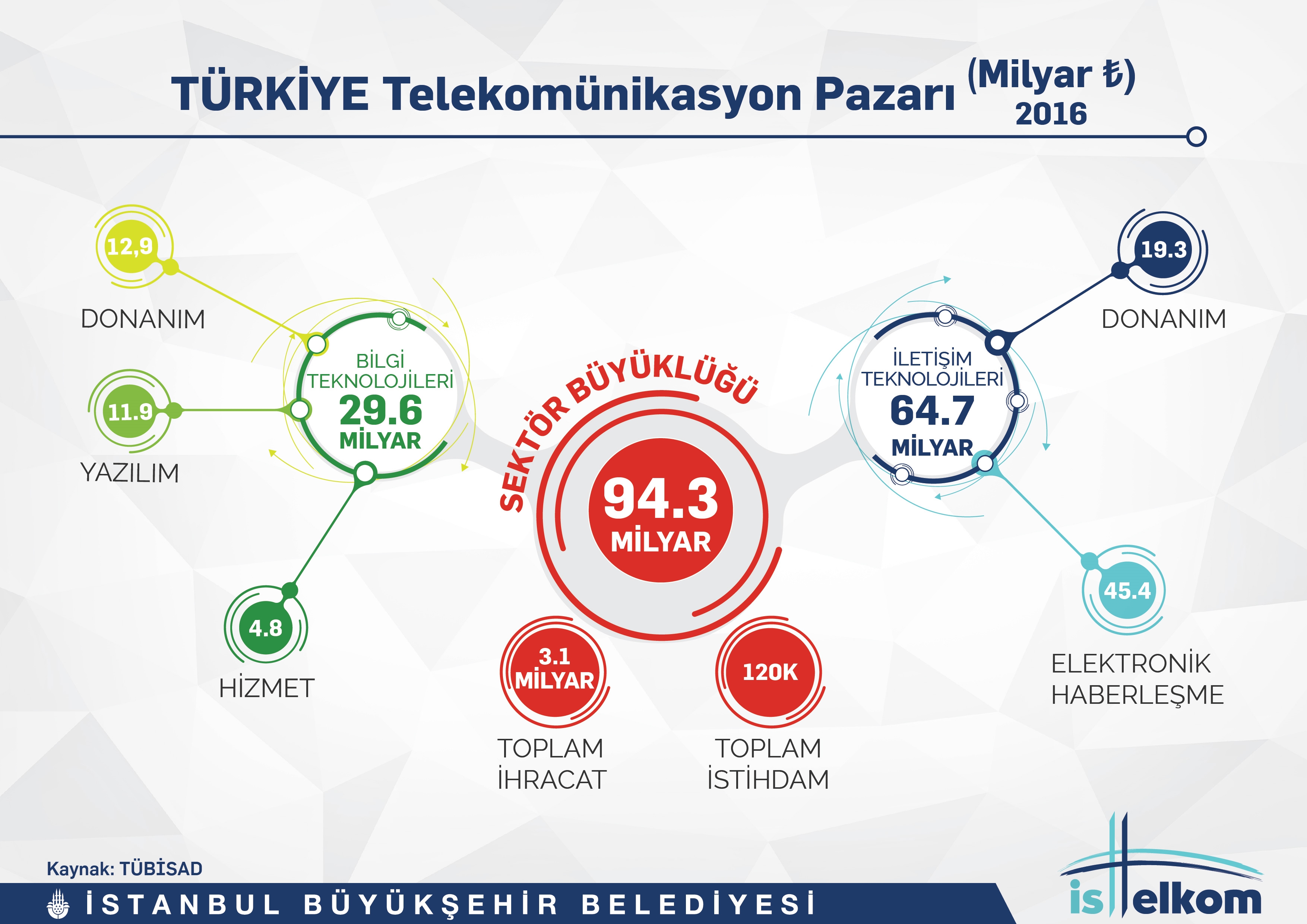 TÜRKİYE Telekomünikasyon Pazarı (Milyar ₺) 2016

12,9
DONANIM

11.9
YAZILIM

4.8
HİZMET

BİLGİ TEKNOLOJİLERİ
29.6
MİLYAR

SEKTÖR BÜYÜKLÜĞÜ
94.3
MİLYAR

3.1 MİLYAR
TOPLAM İHRACAT

120K
TOPLAM İSTİHDAM

İLETİŞİM TEKNOLOJİLERİ
64.7
MİLYAR

19.3
DONANIM

45.4
ELEKTRONİK HABERLEŞME

Kaynak: TÜBİSAD

İSTANBUL BÜYÜKŞEHİR BELEDİYESİ

istelkom